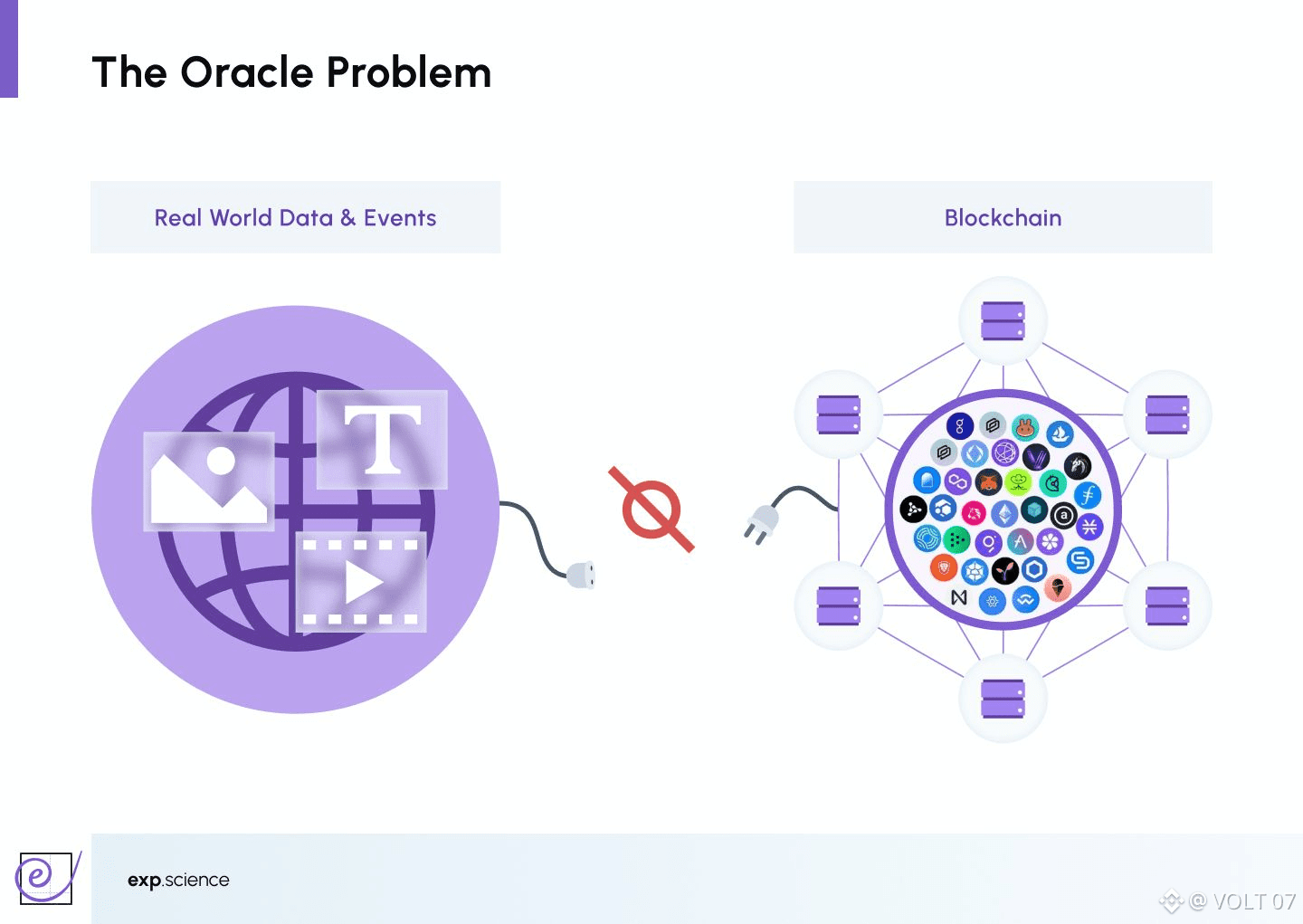 The Oracle Problem

Real World Data & Events

Blockchain

T

exp.science

@ VOLT 07